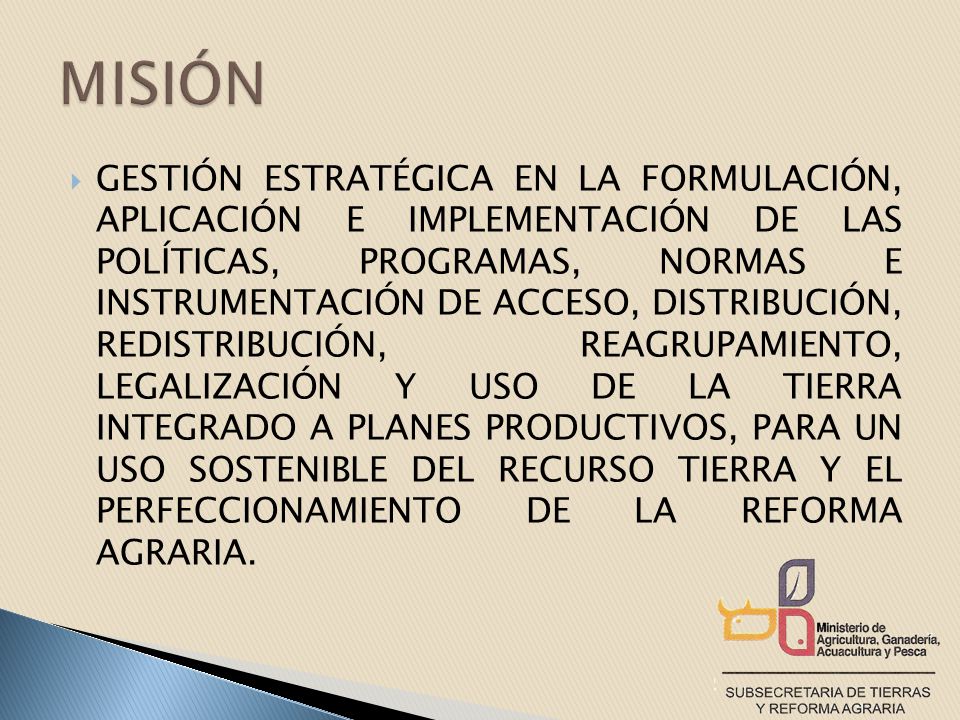 MISIÓN

GESTIÓN ESTRATÉGICA EN LA FORMULACIÓN, APLICACIÓN E IMPLEMENTACIÓN DE LAS POLÍTICAS, PROGRAMAS, NORMAS E INSTRUMENTACIÓN DE ACCESO, DISTRIBUCIÓN, REDISTRIBUCIÓN, REAGRUPAMIENTO, LEGALIZACIÓN Y USO DE LA TIERRA INTEGRADO A PLANES PRODUCTIVOS, PARA UN USO SOSTENIBLE DEL RECURSO TIERRA Y EL PERFECCIONAMIENTO DE LA REFORMA AGRARIA.

Ministerio de Agricultura, Ganadería, Acuacultura y Pesca

SUBSECRETARIA DE TIERRAS Y REFORMA AGRARIA